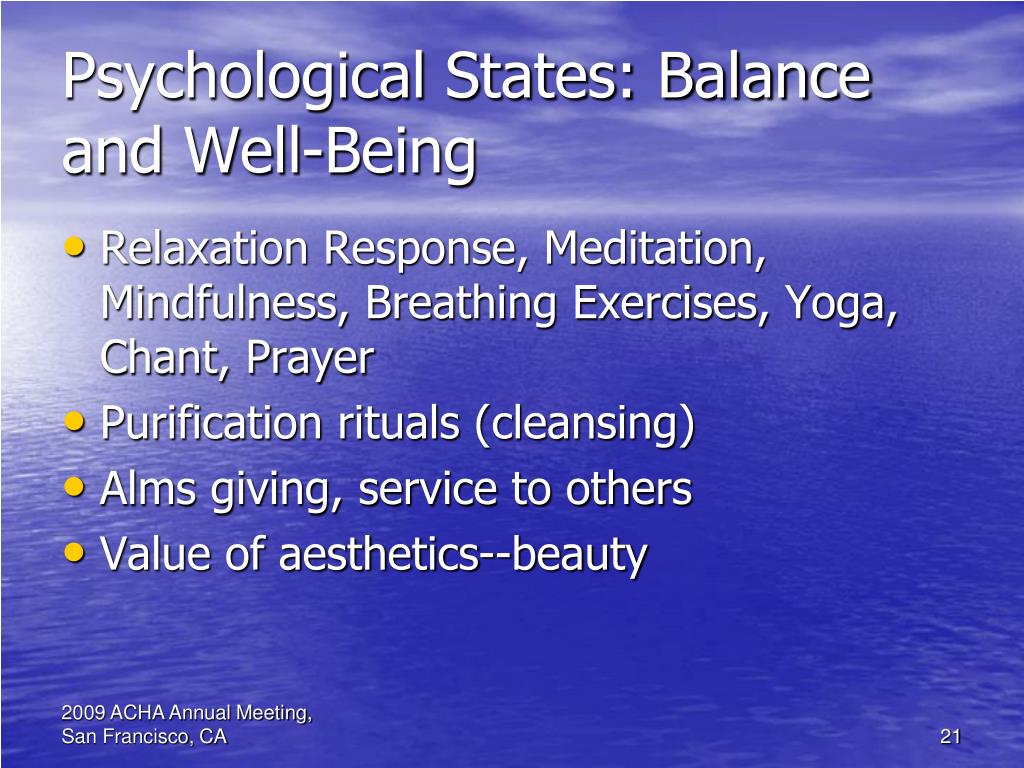 Psychological States: Balance and Well-Being

• Relaxation Response, Meditation, Mindfulness, Breathing Exercises, Yoga, Chant, Prayer
• Purification rituals (cleansing)
• Alms giving, service to others
• Value of aesthetics--beauty

2009 ACHA Annual Meeting, San Francisco, CA

21